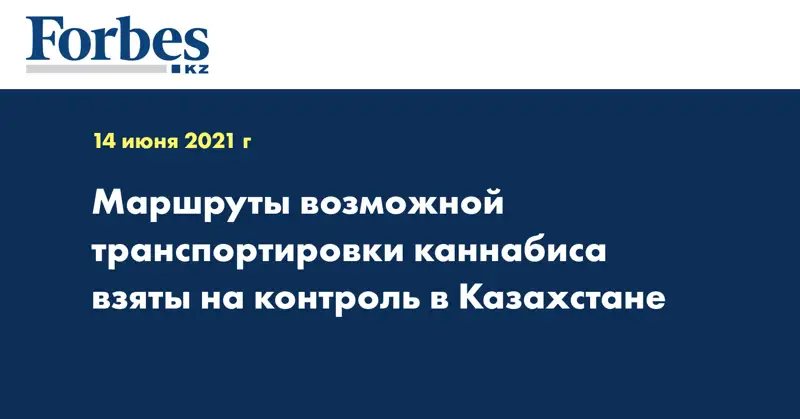 Forbes KZ

14 июня 2021 г

Маршруты возможной транспортировки каннабиса взяты на контроль в Казахстане